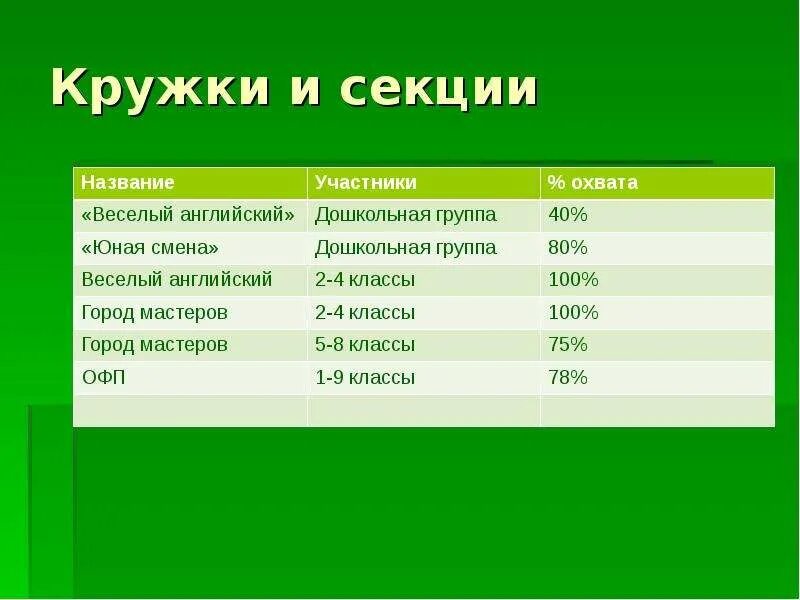 Кружки и секции

| Название | Участники | % охвата |
|---|---|---|
| «Веселый английский» | Дошкольная группа | 40% |
| «Юная смена» | Дошкольная группа | 80% |
| Веселый английский | 2-4 классы | 100% |
| Город мастеров | 2-4 классы | 100% |
| Город мастеров | 5-8 классы | 75% |
| ОФП | 1-9 классы | 78% |
| | | |